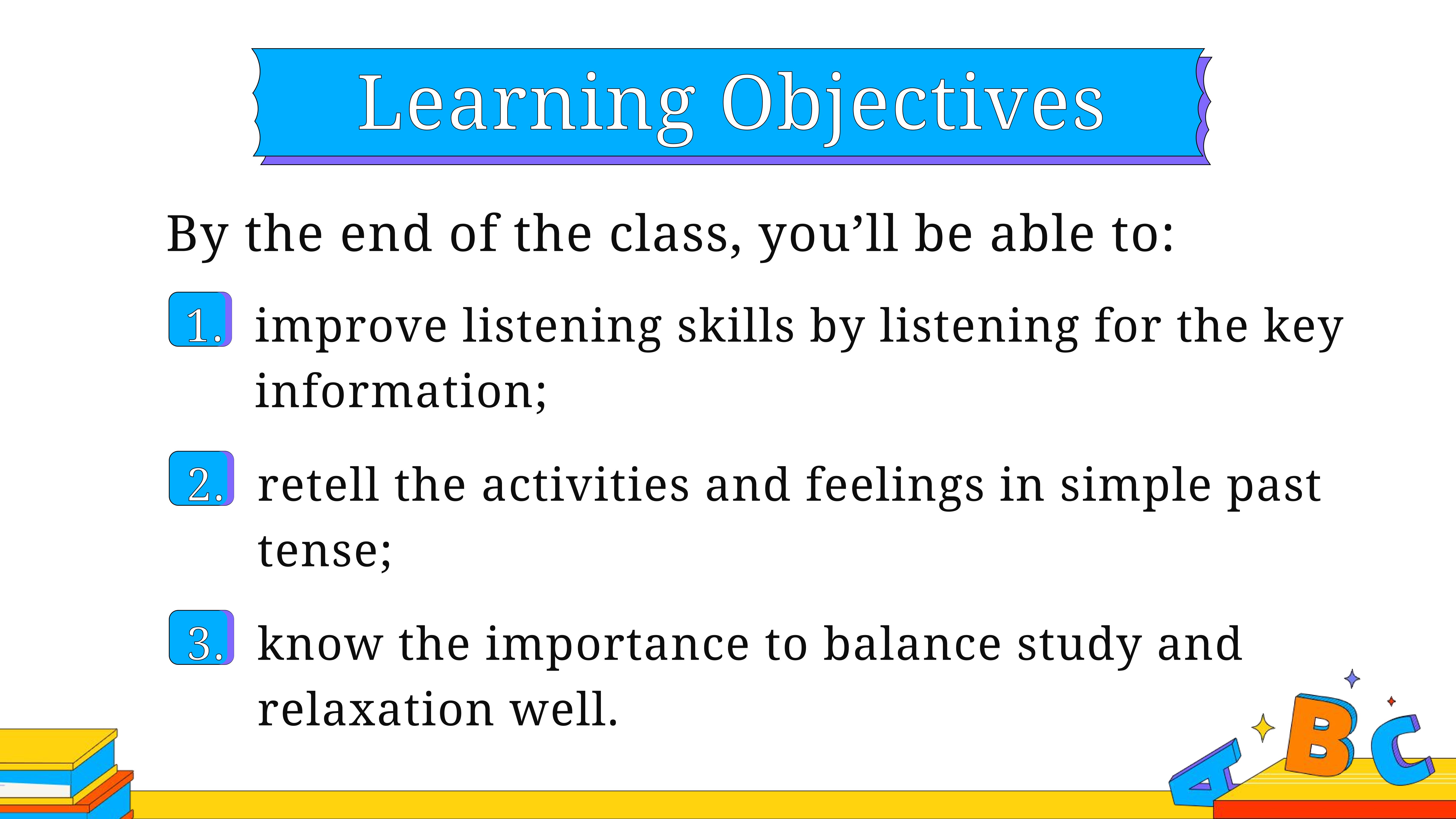 Learning Objectives

By the end of the class, you’ll be able to:

1. improve listening skills by listening for the key information;

2. retell the activities and feelings in simple past tense;

3. know the importance to balance study and relaxation well.

A B C